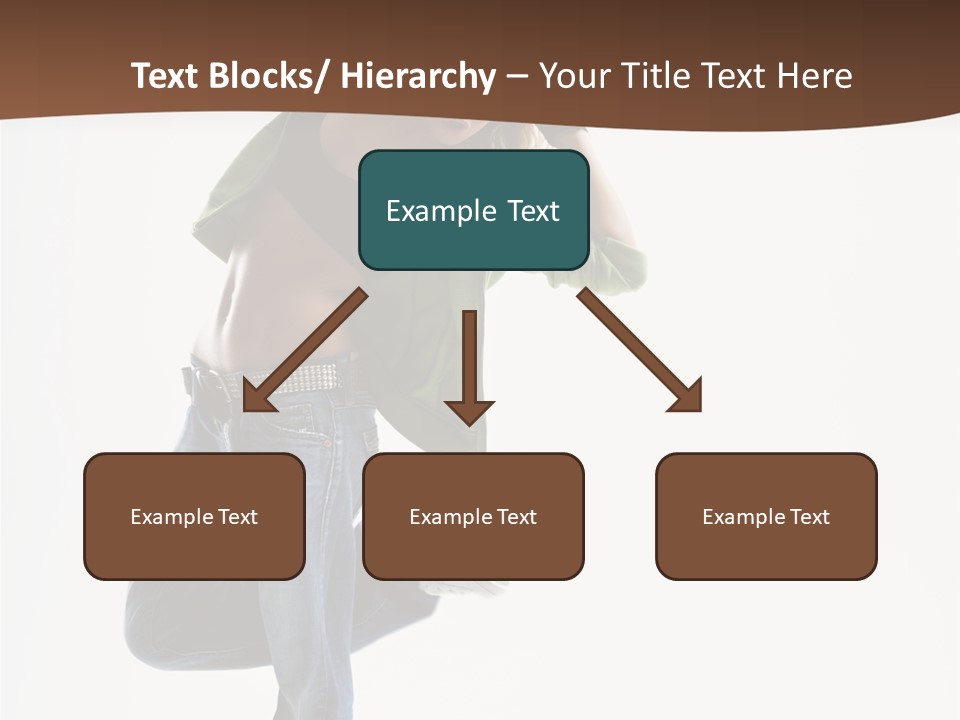 Text Blocks/ Hierarchy – Your Title Text Here

Example Text

Example Text

Example Text

Example Text